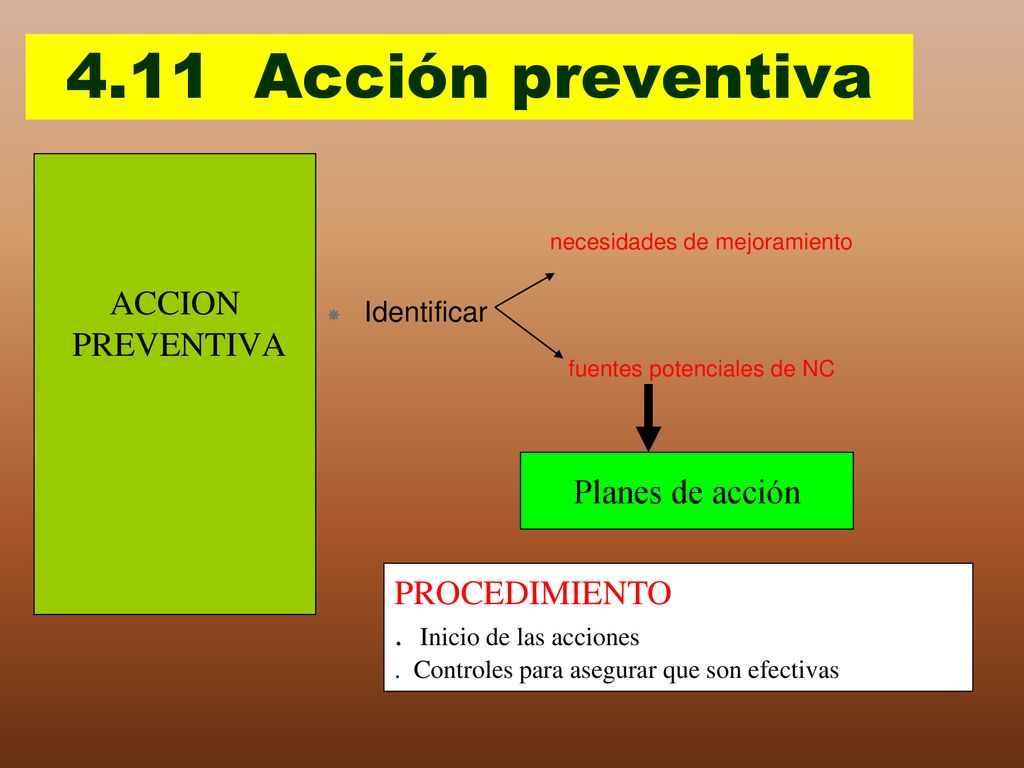 4.11 Acción preventiva

ACCION PREVENTIVA

Identificar

necesidades de mejoramiento

fuentes potenciales de NC

Planes de acción

PROCEDIMIENTO
. Inicio de las acciones
. Controles para asegurar que son efectivas